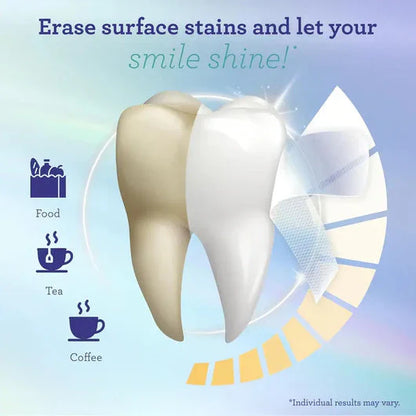 Erase surface stains and let your smile shine!*

Food

Tea

Coffee

*Individual results may vary.